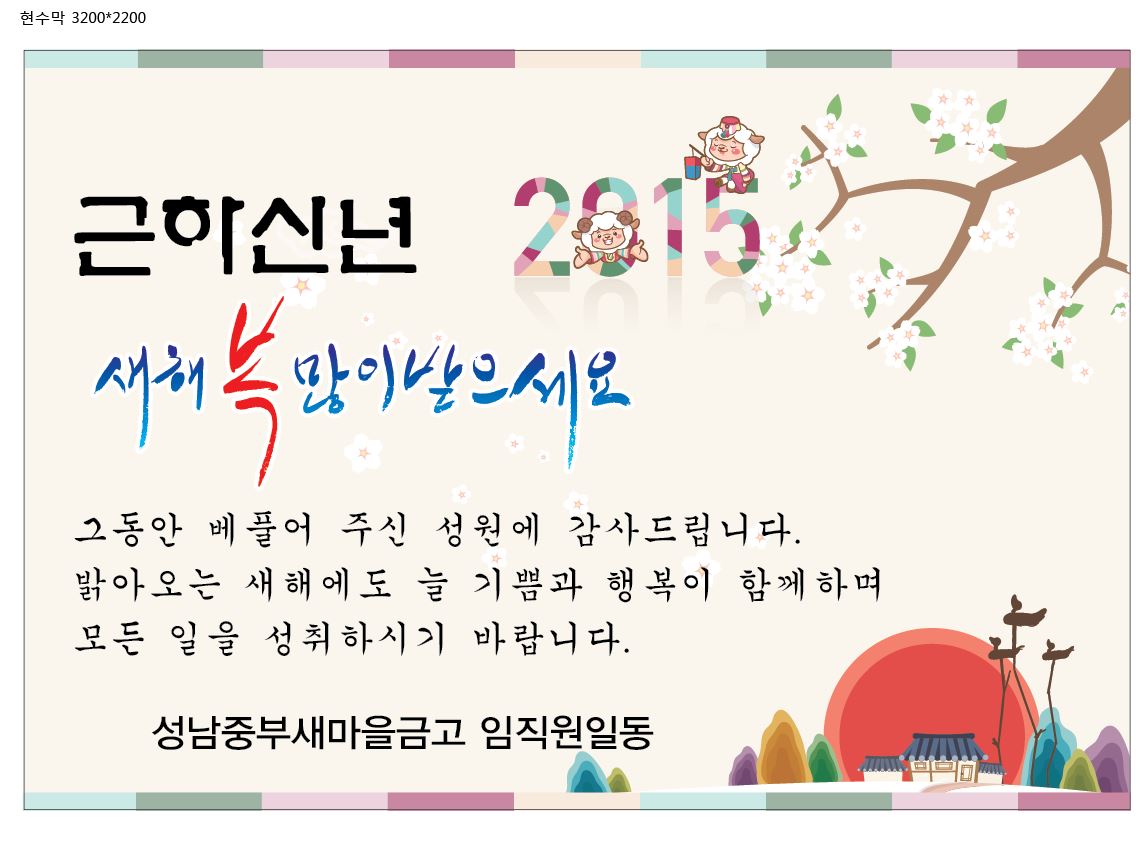 현수막 3200*2200

근하신년

2015

새해 복 많이 받으세요

그동안 베풀어 주신 성원에 감사드립니다.
밝아오는 새해에도 늘 기쁨과 행복이 함께하며
모든 일을 성취하시기 바랍니다.

성남중부새마을금고 임직원일동